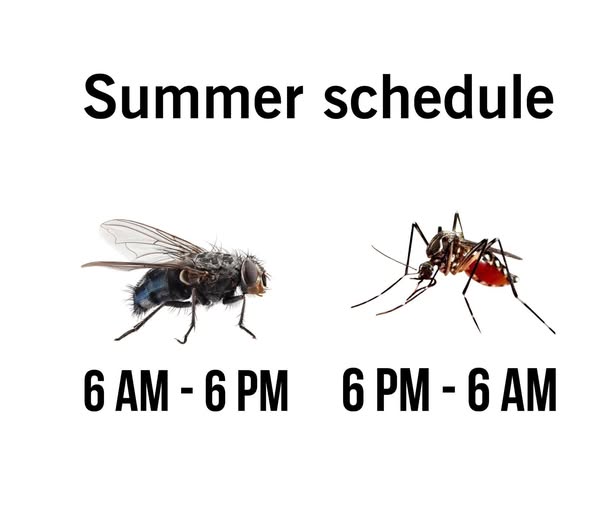 Summer schedule

6 AM - 6 PM

6 PM - 6 AM